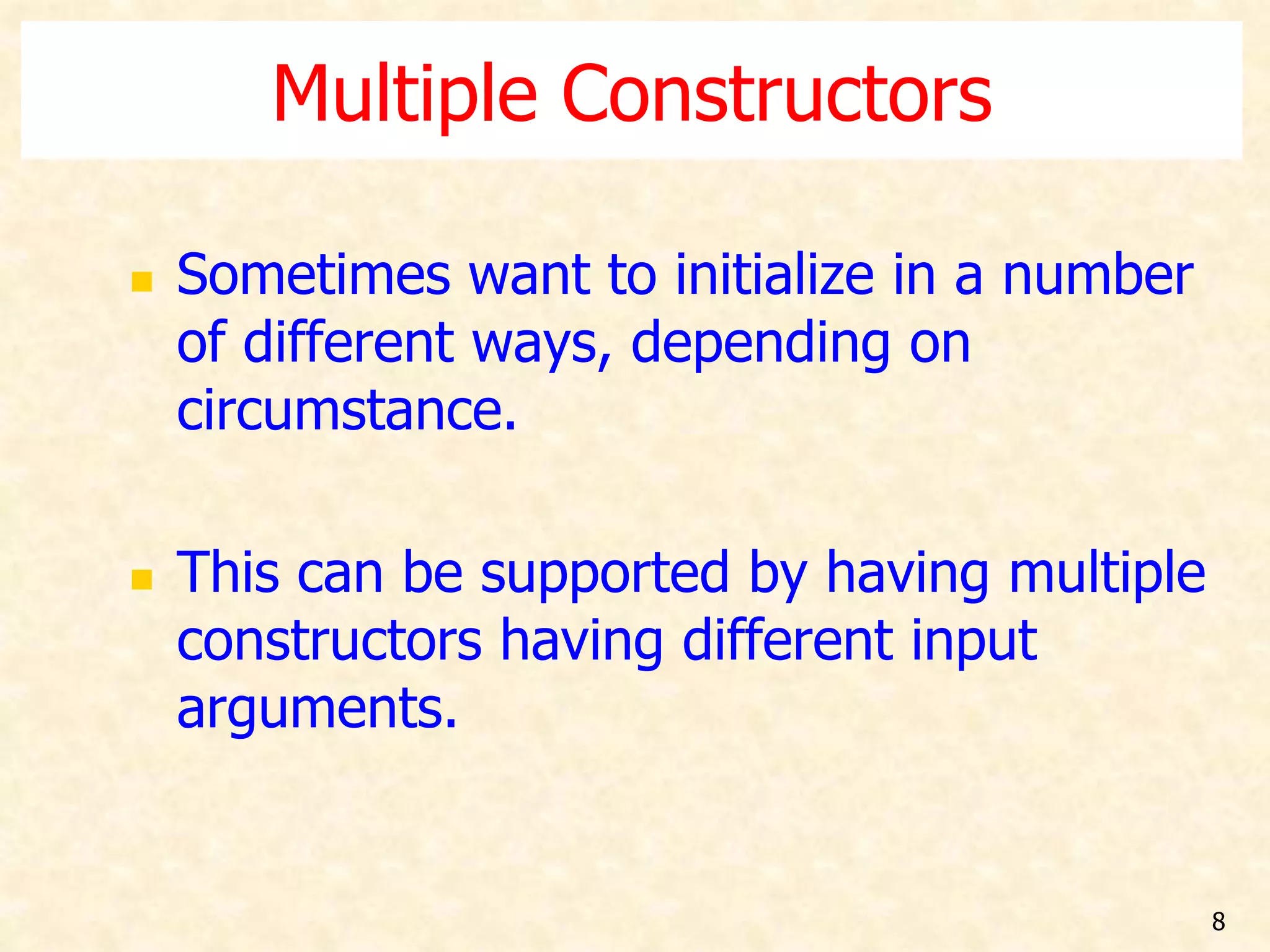 Multiple Constructors

Sometimes want to initialize in a number of different ways, depending on circumstance.

This can be supported by having multiple constructors having different input arguments.

8